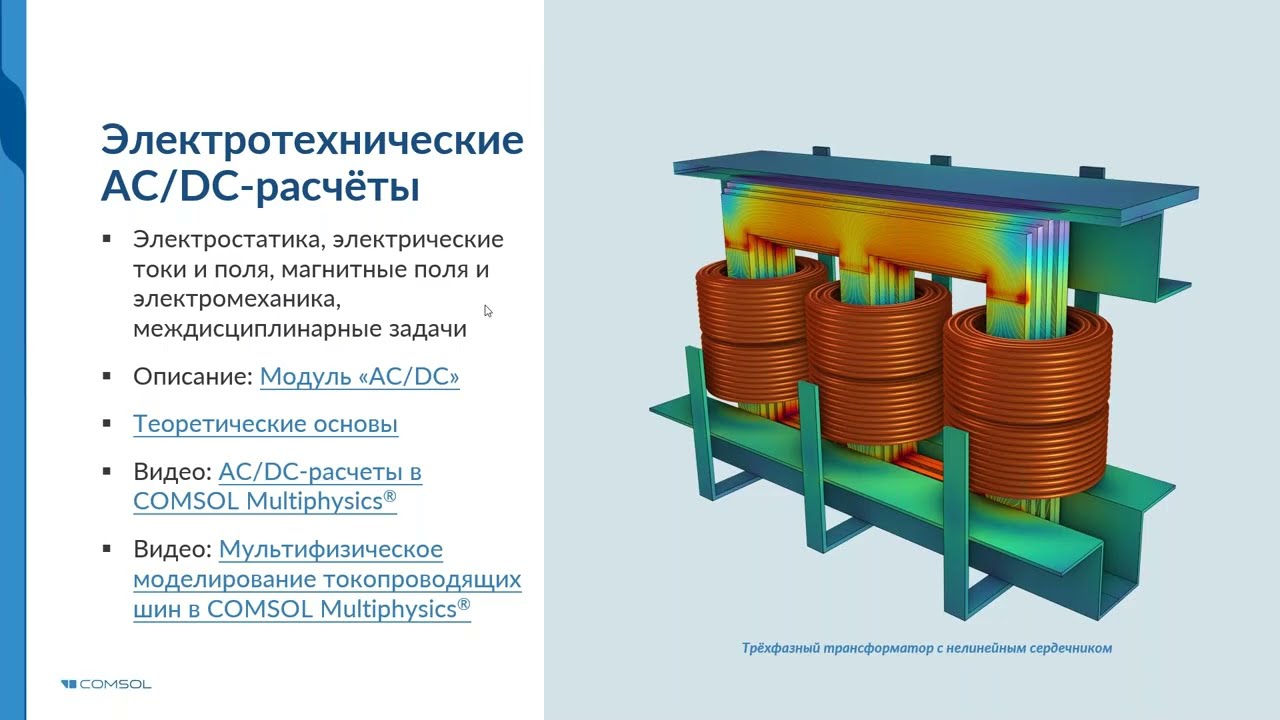 Электротехнические AC/DC-расчёты

▪ Электростатика, электрические токи и поля, магнитные поля и электромеханика, междисциплинарные задачи

▪ Описание: Модуль «AC/DC»

▪ Теоретические основы

▪ Видео: AC/DC-расчеты в COMSOL Multiphysics®

▪ Видео: Мультифизическое моделирование токопроводящих шин в COMSOL Multiphysics®

Трёхфазный трансформатор с нелинейным сердечником

COMSOL